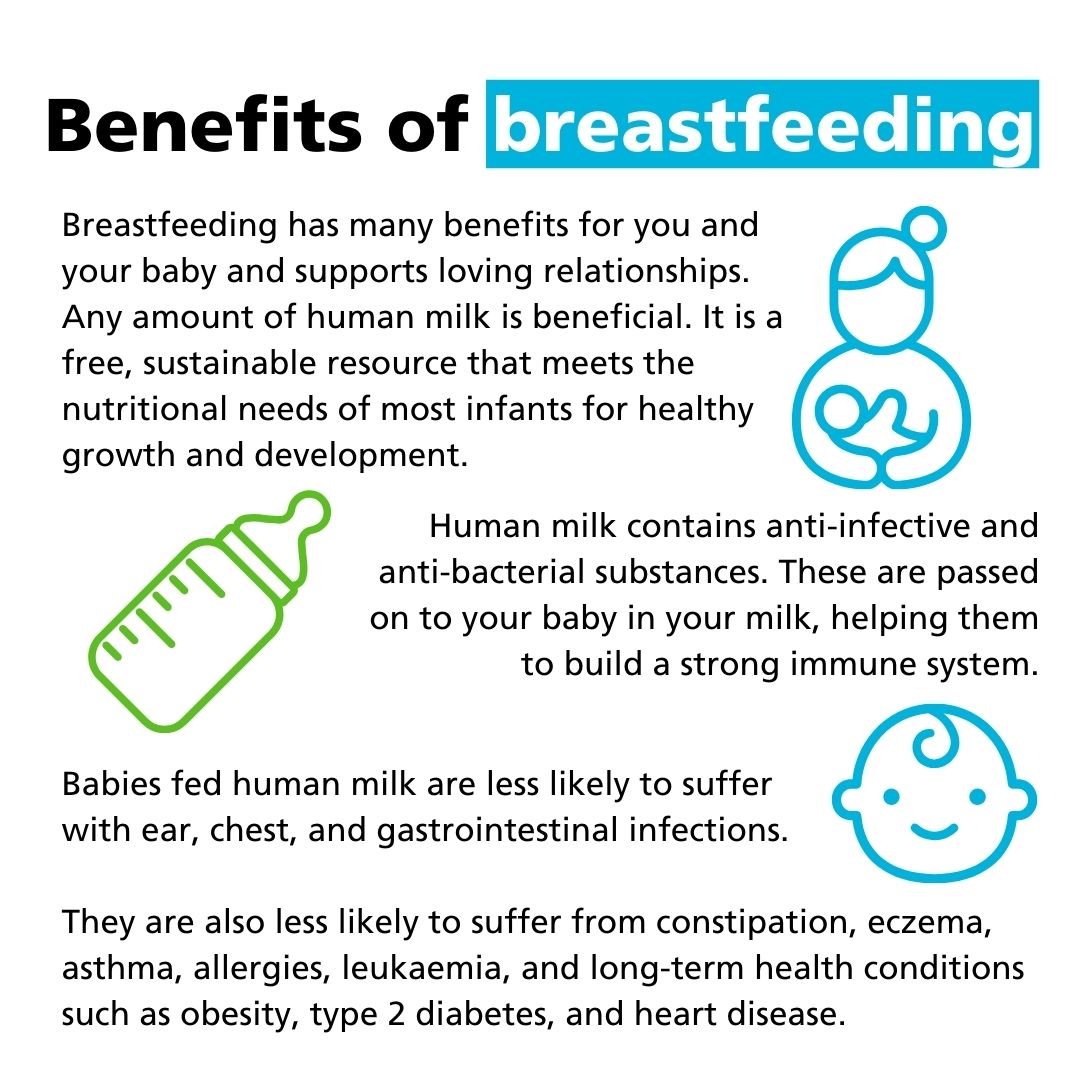 Benefits of breastfeeding

Breastfeeding has many benefits for you and your baby and supports loving relationships. Any amount of human milk is beneficial. It is a free, sustainable resource that meets the nutritional needs of most infants for healthy growth and development.

Human milk contains anti-infective and anti-bacterial substances. These are passed on to your baby in your milk, helping them to build a strong immune system.

Babies fed human milk are less likely to suffer with ear, chest, and gastrointestinal infections.

They are also less likely to suffer from constipation, eczema, asthma, allergies, leukaemia, and long-term health conditions such as obesity, type 2 diabetes, and heart disease.